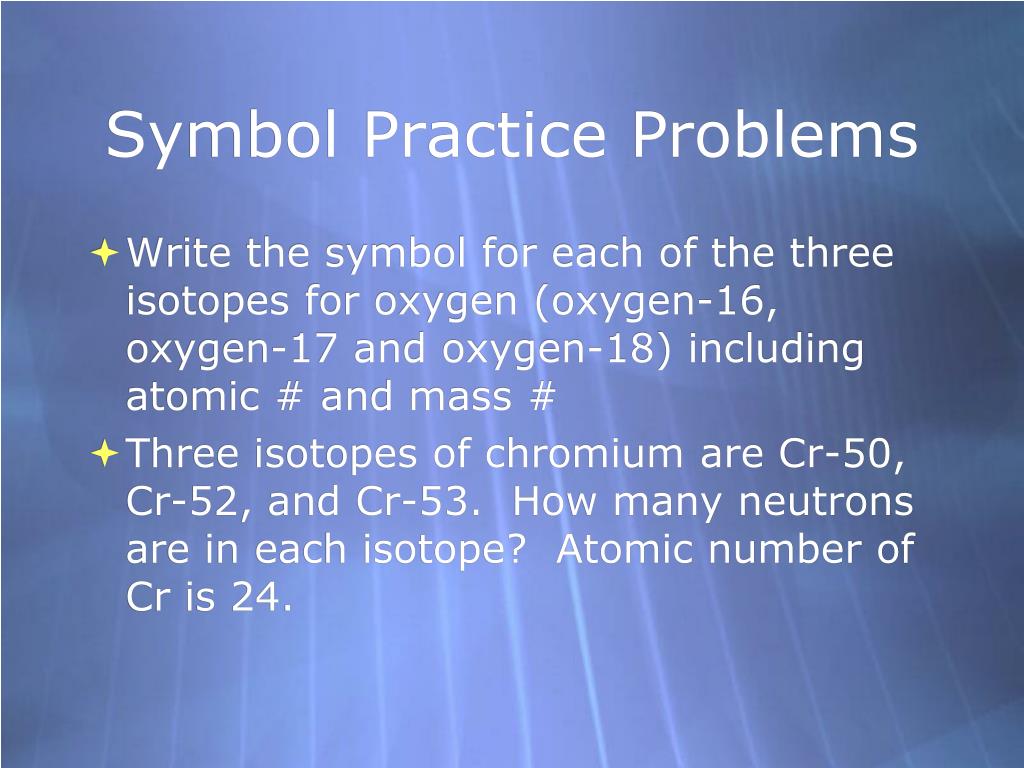 Symbol Practice Problems

Write the symbol for each of the three isotopes for oxygen (oxygen-16, oxygen-17 and oxygen-18) including atomic # and mass #

Three isotopes of chromium are Cr-50, Cr-52, and Cr-53. How many neutrons are in each isotope? Atomic number of Cr is 24.